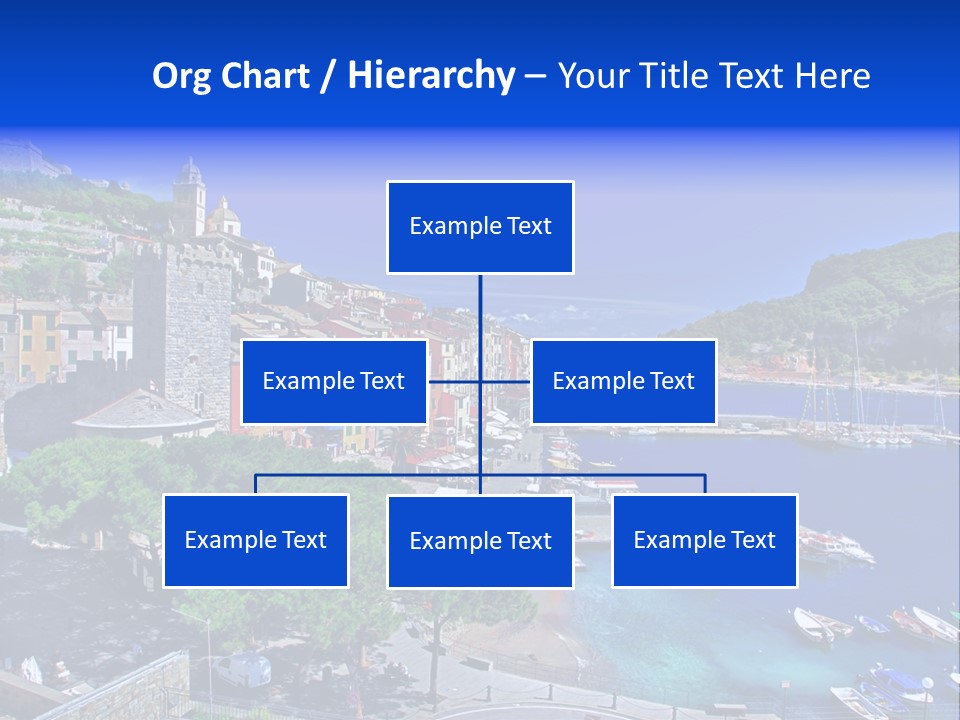 Org Chart / Hierarchy – Your Title Text Here

Example Text

Example Text

Example Text

Example Text

Example Text

Example Text